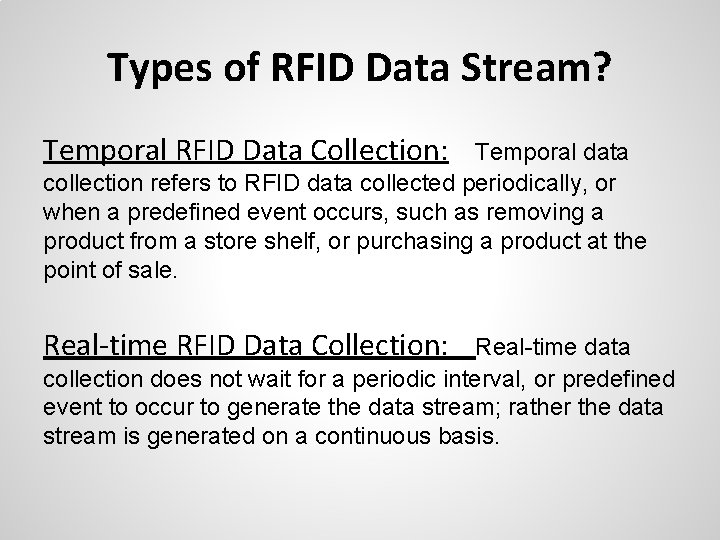 Types of RFID Data Stream?

Temporal RFID Data Collection: Temporal data collection refers to RFID data collected periodically, or when a predefined event occurs, such as removing a product from a store shelf, or purchasing a product at the point of sale.

Real-time RFID Data Collection: Real-time data collection does not wait for a periodic interval, or predefined event to occur to generate the data stream; rather the data stream is generated on a continuous basis.